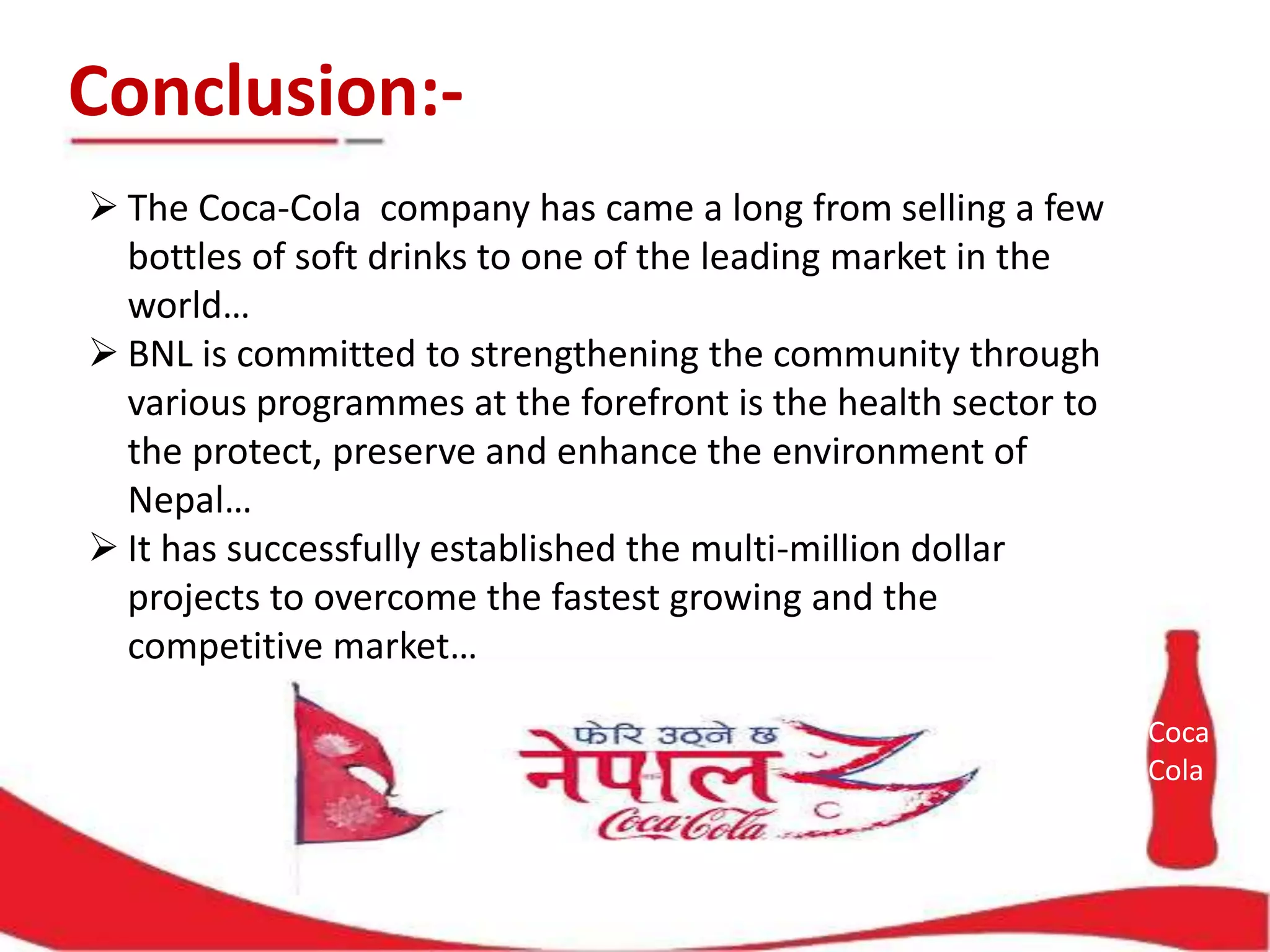 Conclusion:-

➢ The Coca-Cola company has came a long from selling a few bottles of soft drinks to one of the leading market in the world…

➢ BNL is committed to strengthening the community through various programmes at the forefront is the health sector to the protect, preserve and enhance the environment of Nepal…

➢ It has successfully established the multi-million dollar projects to overcome the fastest growing and the competitive market…

फेरि उठ्ने छ
नेपाल
Coca-Cola

Coca
Cola